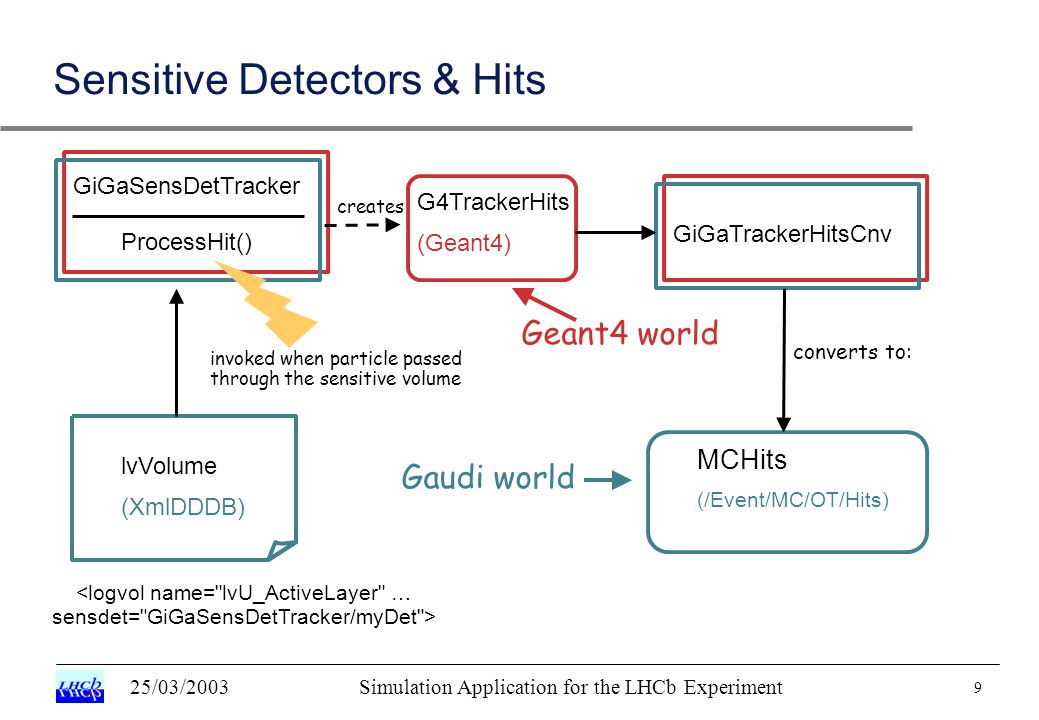 Sensitive Detectors & Hits

GiGaSensDetTracker

ProcessHit()

creates

G4TrackerHits

(Geant4)

GiGaTrackerHitsCnv

Geant4 world

invoked when particle passed through the sensitive volume

converts to:

lvVolume

(XmlDDDB)

Gaudi world

MCHits

(/Event/MC/OT/Hits)

<logvol name="lvU_ActiveLayer" … sensdet="GiGaSensDetTracker/myDet">

LHCb

25/03/2003

Simulation Application for the LHCb Experiment

9